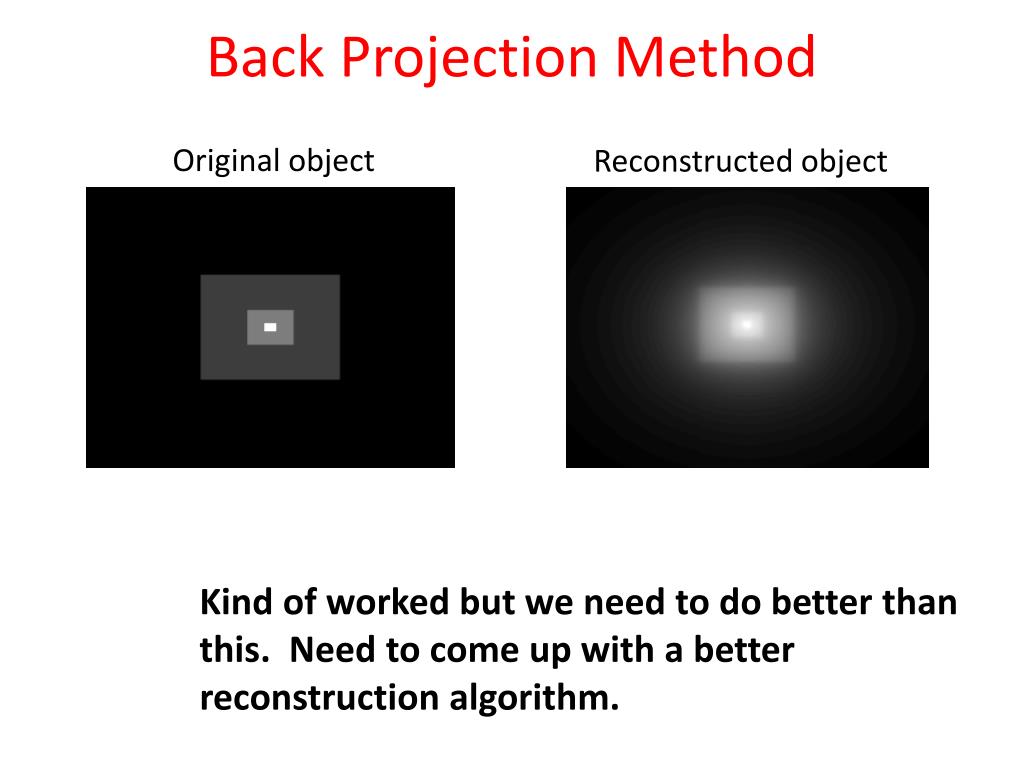 Back Projection Method

Original object

Reconstructed object

Kind of worked but we need to do better than this. Need to come up with a better reconstruction algorithm.